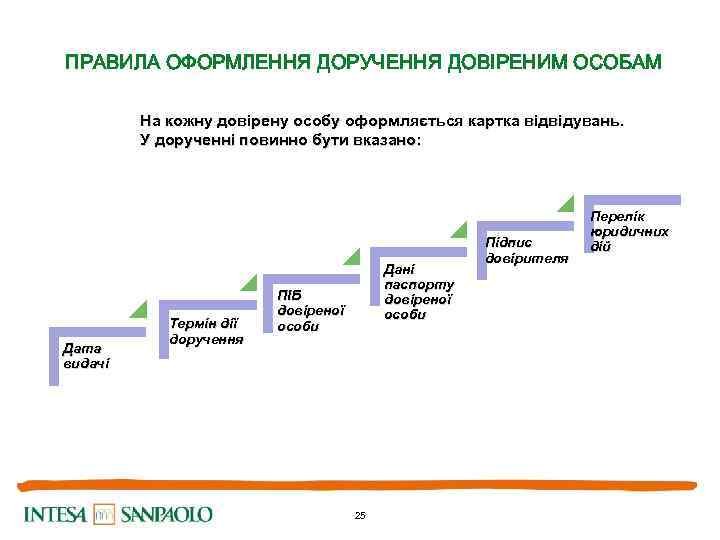 ПРАВИЛА ОФОРМЛЕННЯ ДОРУЧЕННЯ ДОВІРЕНИМ ОСОБАМ

На кожну довірену особу оформляється картка відвідувань. У дорученні повинно бути вказано:

Дата видачі

Термін дії доручення

ПІБ довіреної особи

Дані паспорту довіреної особи

Підпис довірителя

Перелік юридичних дій

INTESA SANPAOLO

25